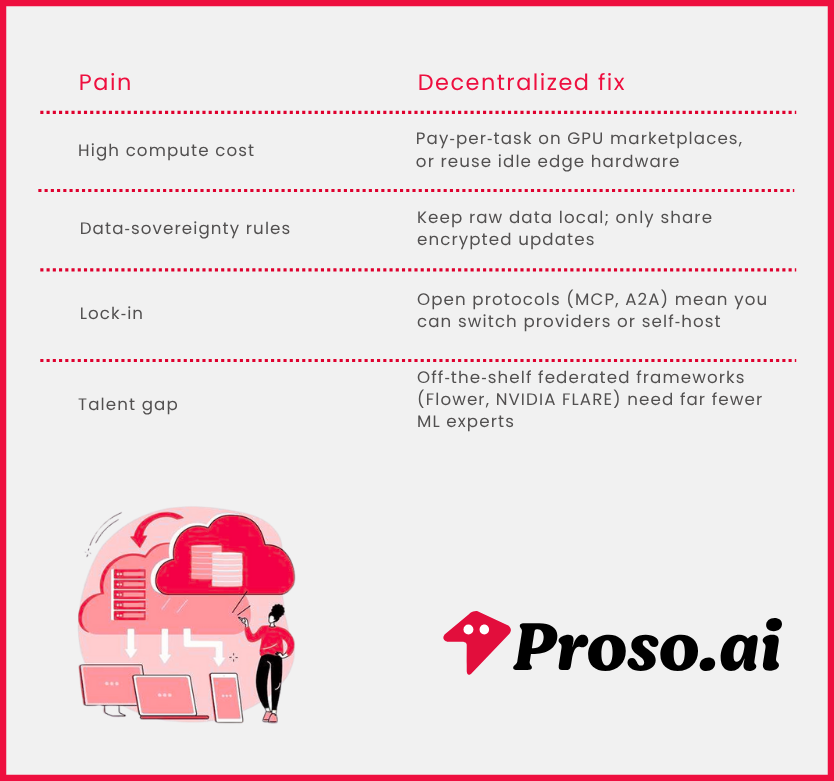 | Pain | Decentralized fix |
|---|---|
| High compute cost | Pay-per-task on GPU marketplaces, or reuse idle edge hardware |
| Data-sovereignty rules | Keep raw data local; only share encrypted updates |
| Lock-in | Open protocols (MCP, A2A) mean you can switch providers or self-host |
| Talent gap | Off-the-shelf federated frameworks (Flower, NVIDIA FLARE) need far fewer ML experts |

Proso.ai